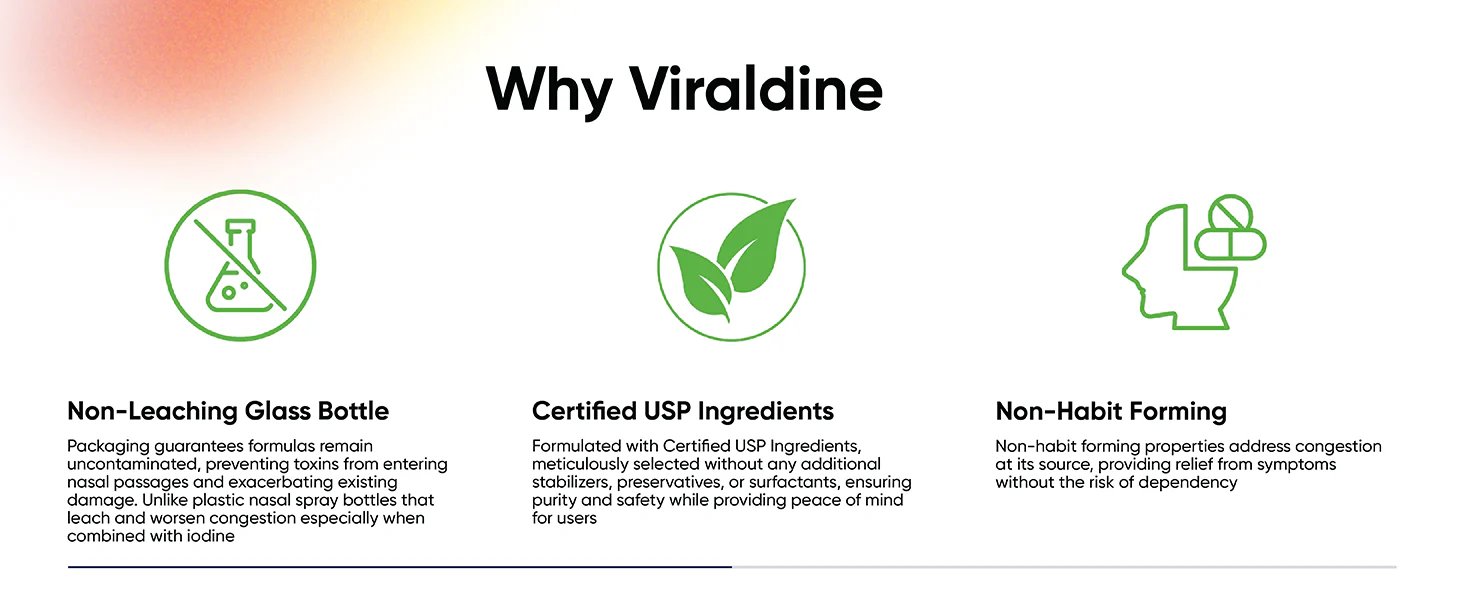 Why Viraldine

Non-Leaching Glass Bottle

Packaging guarantees formulas remain uncontaminated, preventing toxins from entering nasal passages and exacerbating existing damage. Unlike plastic nasal spray bottles that leach and worsen congestion especially when combined with iodine

Certified USP Ingredients

Formulated with Certified USP Ingredients, meticulously selected without any additional stabilizers, preservatives, or surfactants, ensuring purity and safety while providing peace of mind for users

Non-Habit Forming

Non-habit forming properties address congestion at its source, providing relief from symptoms without the risk of dependency